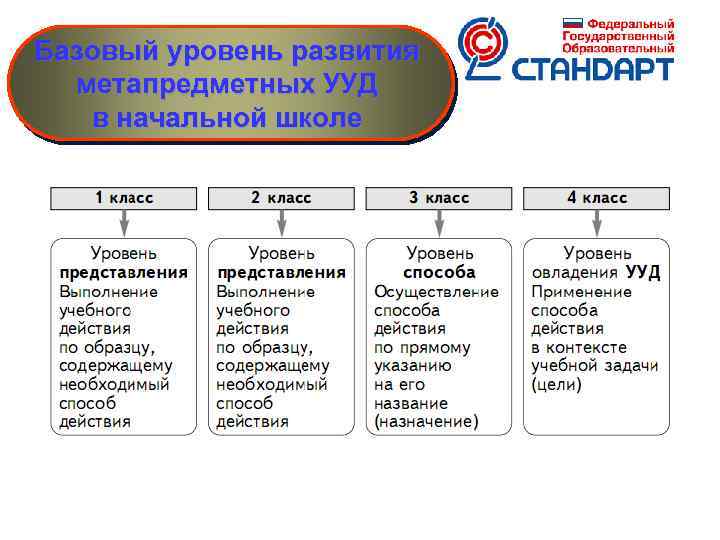 Базовый уровень развития метапредметных УУД в начальной школе

Федеральный Государственный Образовательный СТАНДАРТ

1 класс

Уровень представления Выполнение учебного действия по образцу, содержащему необходимый способ действия

2 класс

Уровень представления Выполнение учебного действия по образцу, содержащему необходимый способ действия

3 класс

Уровень способа Осуществление способа действия по прямому указанию на его название (назначение)

4 класс

Уровень овладения УУД Применение способа действия в контексте учебной задачи (цели)